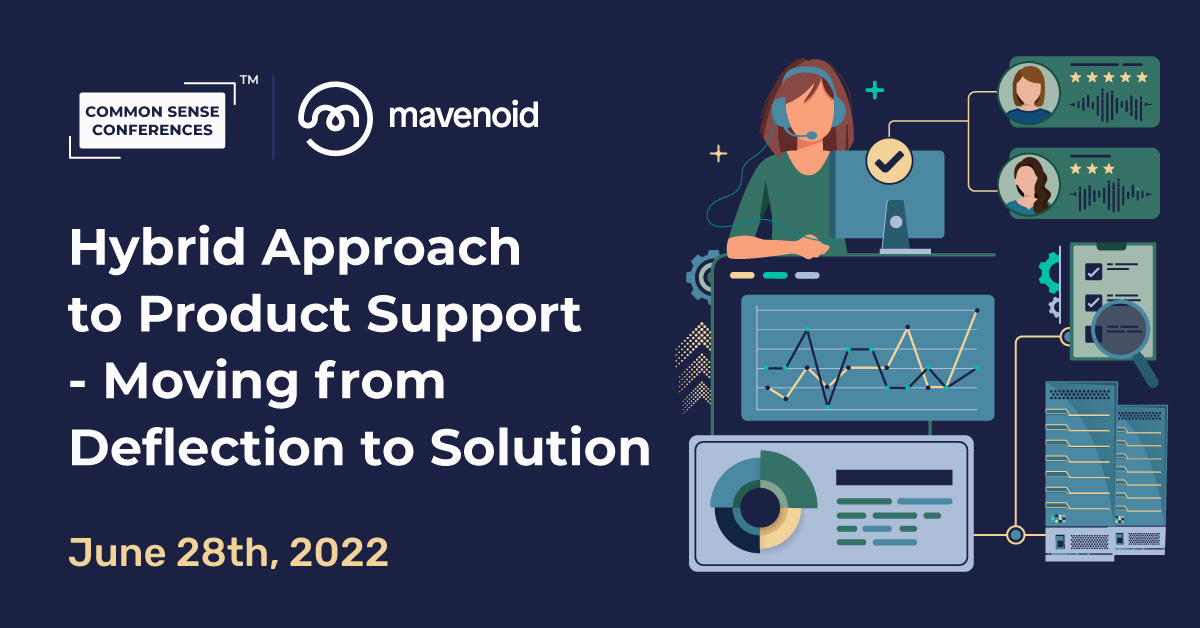 COMMON SENSE CONFERENCES™

mavenoid

Hybrid Approach to Product Support - Moving from Deflection to Solution

June 28th, 2022